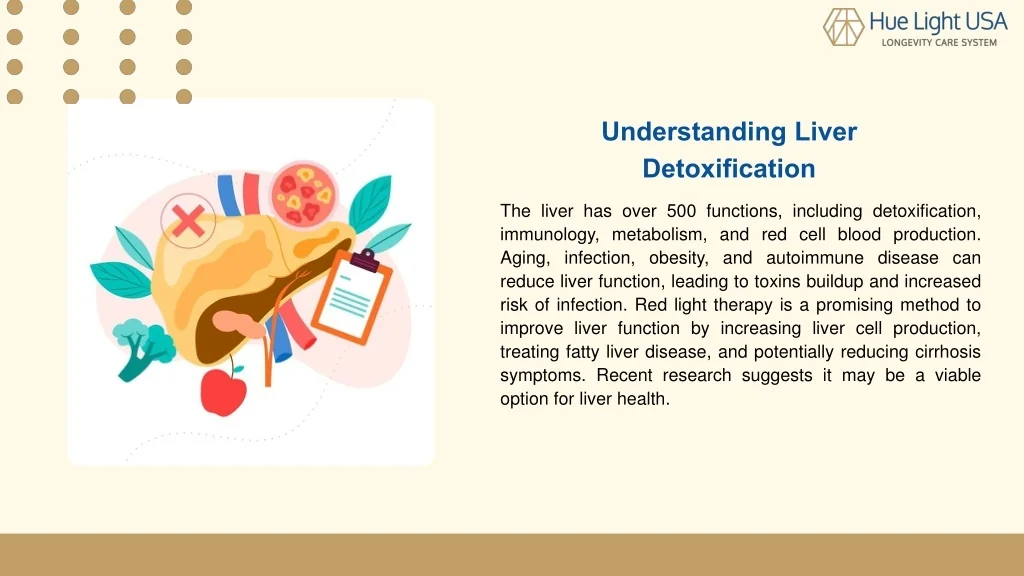 Hue Light USA
LONGEVITY CARE SYSTEM

Understanding Liver Detoxification

The liver has over 500 functions, including detoxification, immunology, metabolism, and red cell blood production. Aging, infection, obesity, and autoimmune disease can reduce liver function, leading to toxins buildup and increased risk of infection. Red light therapy is a promising method to improve liver function by increasing liver cell production, treating fatty liver disease, and potentially reducing cirrhosis symptoms. Recent research suggests it may be a viable option for liver health.